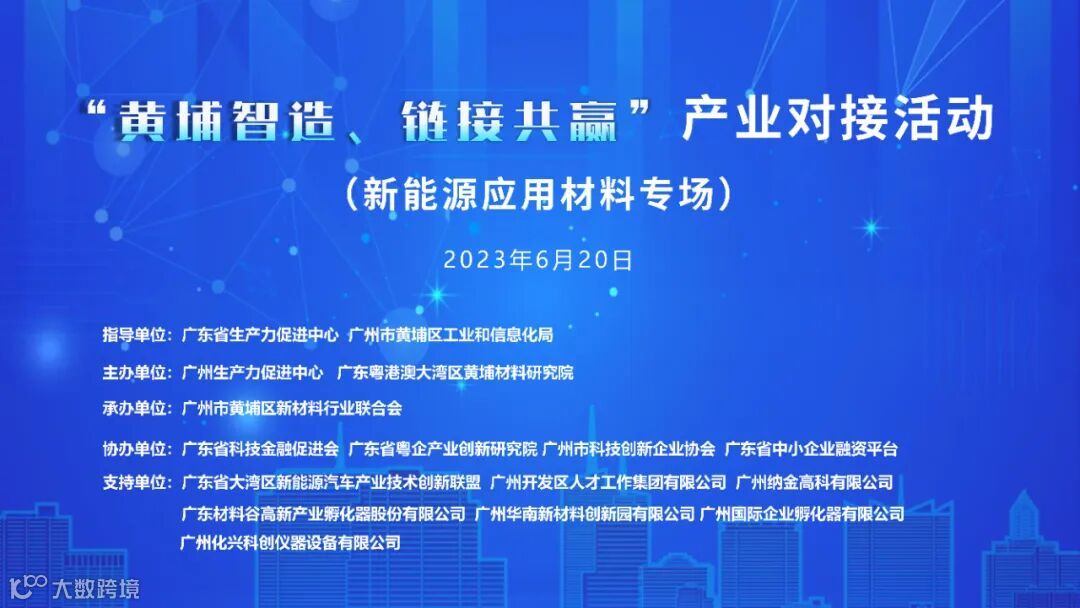 “黄埔智造、链接共赢”产业对接活动

（新能源应用材料专场）

2023年6月20日

指导单位：广东省生产力促进中心 广州市黄埔区工业和信息化局

主办单位：广州生产力促进中心 广东粤港澳大湾区黄埔材料研究院

承办单位：广州市黄埔区新材料行业联合会

协办单位：广东省科技金融促进会 广东省粤企产业创新研究院 广州市科技创新企业协会 广东省中小企业融资平台

支持单位：广东省大湾区新能源汽车产业技术创新联盟 广州开发区人才工作集团有限公司 广州纳金高科有限公司 广东材料谷高新产业孵化器股份有限公司 广州华南新材料创新园有限公司 广州国际企业孵化器有限公司 广州化兴科创仪器设备有限公司

大数跨境